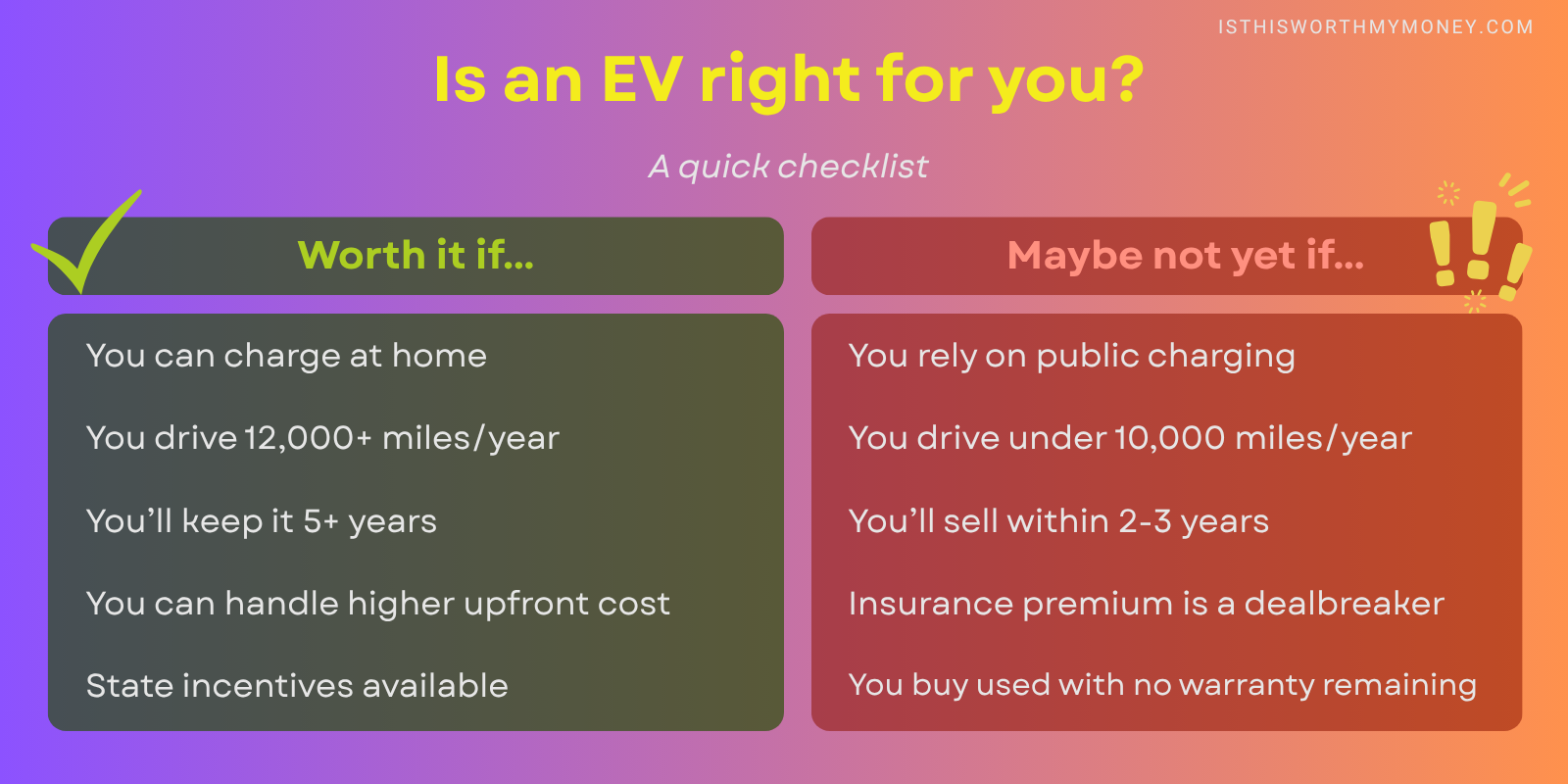 ISTHISWORTHMYMONEY.COM

Is an EV right for you?

A quick checklist

Worth it if...

You can charge at home

You drive 12,000+ miles/year

You'll keep it 5+ years

You can handle higher upfront cost

State incentives available

Maybe not yet if...

You rely on public charging

You drive under 10,000 miles/year

You'll sell within 2-3 years

Insurance premium is a dealbreaker

You buy used with no warranty remaining